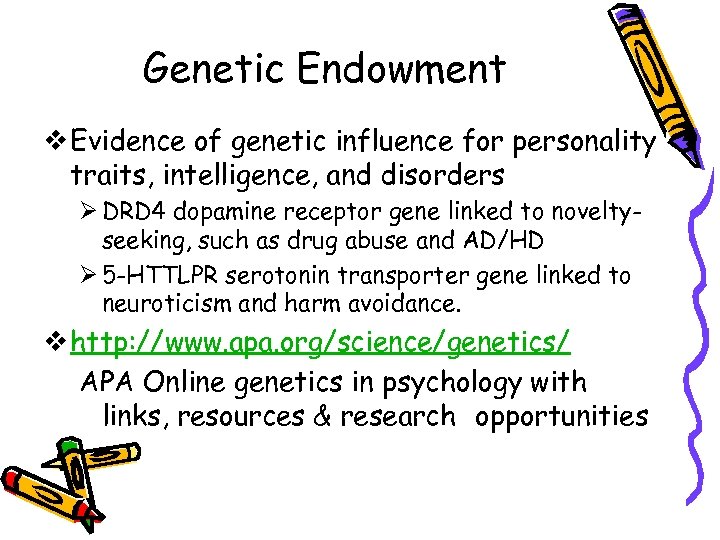 Genetic Endowment

❖ Evidence of genetic influence for personality traits, intelligence, and disorders

➢ DRD4 dopamine receptor gene linked to novelty-seeking, such as drug abuse and AD/HD

➢ 5-HTTLPR serotonin transporter gene linked to neuroticism and harm avoidance.

❖ http://www.apa.org/science/genetics/

APA Online genetics in psychology with links, resources & research opportunities